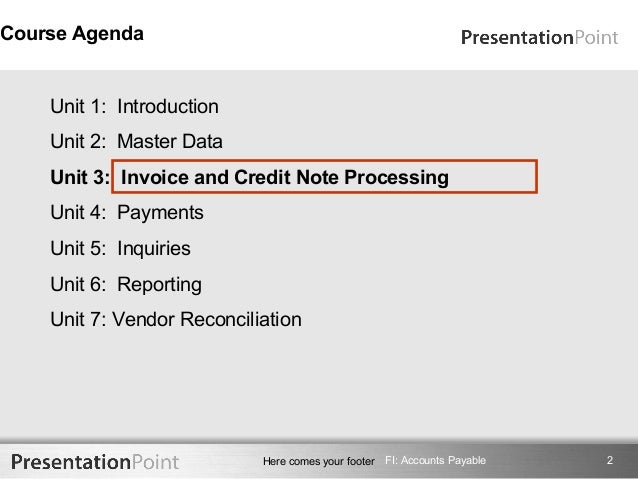 Course Agenda

PresentationPoint

Unit 1: Introduction

Unit 2: Master Data

Unit 3: Invoice and Credit Note Processing

Unit 4: Payments

Unit 5: Inquiries

Unit 6: Reporting

Unit 7: Vendor Reconciliation

PresentationPoint

Here comes your footer FI: Accounts Payable

2